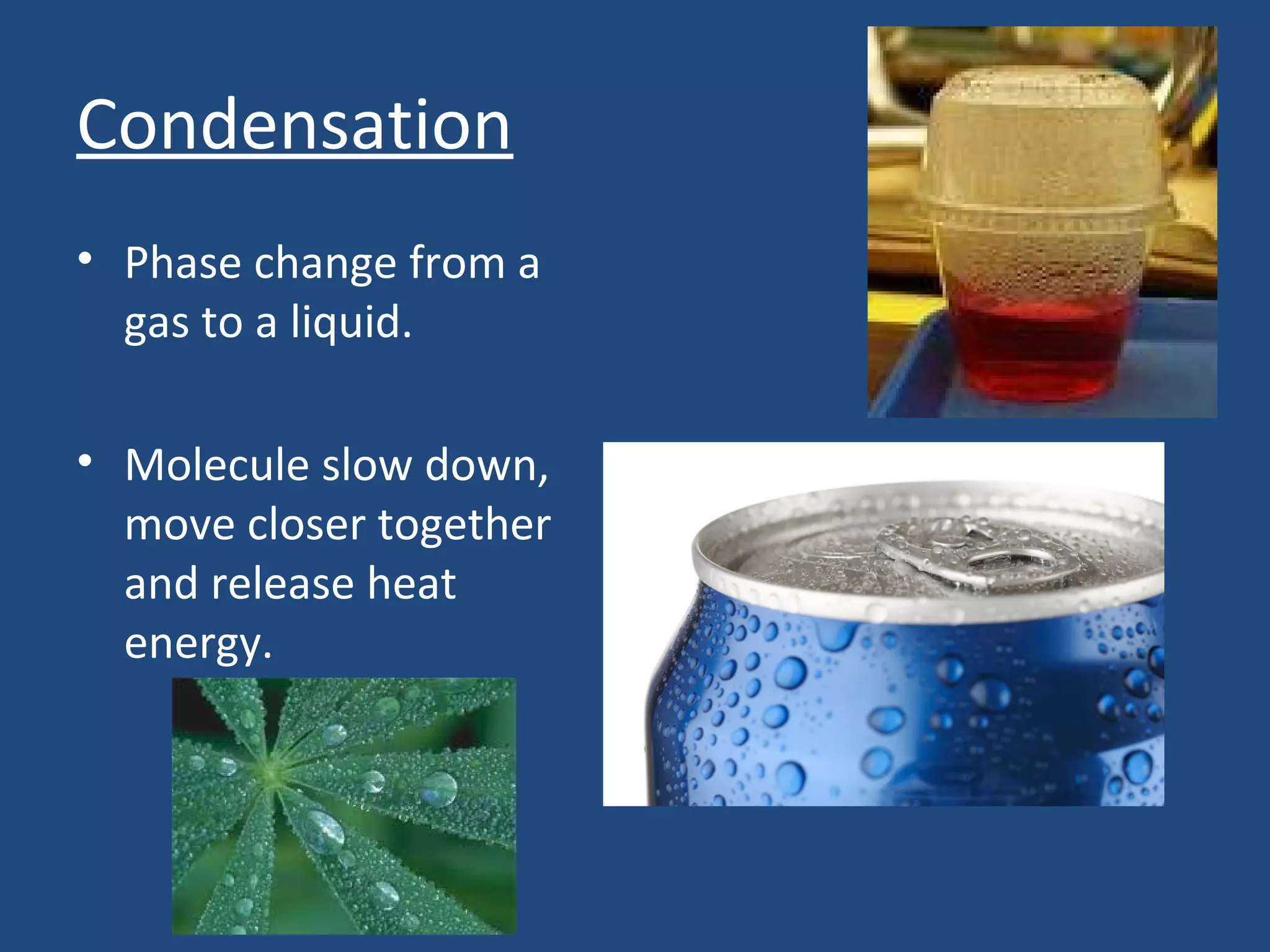 Condensation

• Phase change from a gas to a liquid.

• Molecule slow down, move closer together and release heat energy.